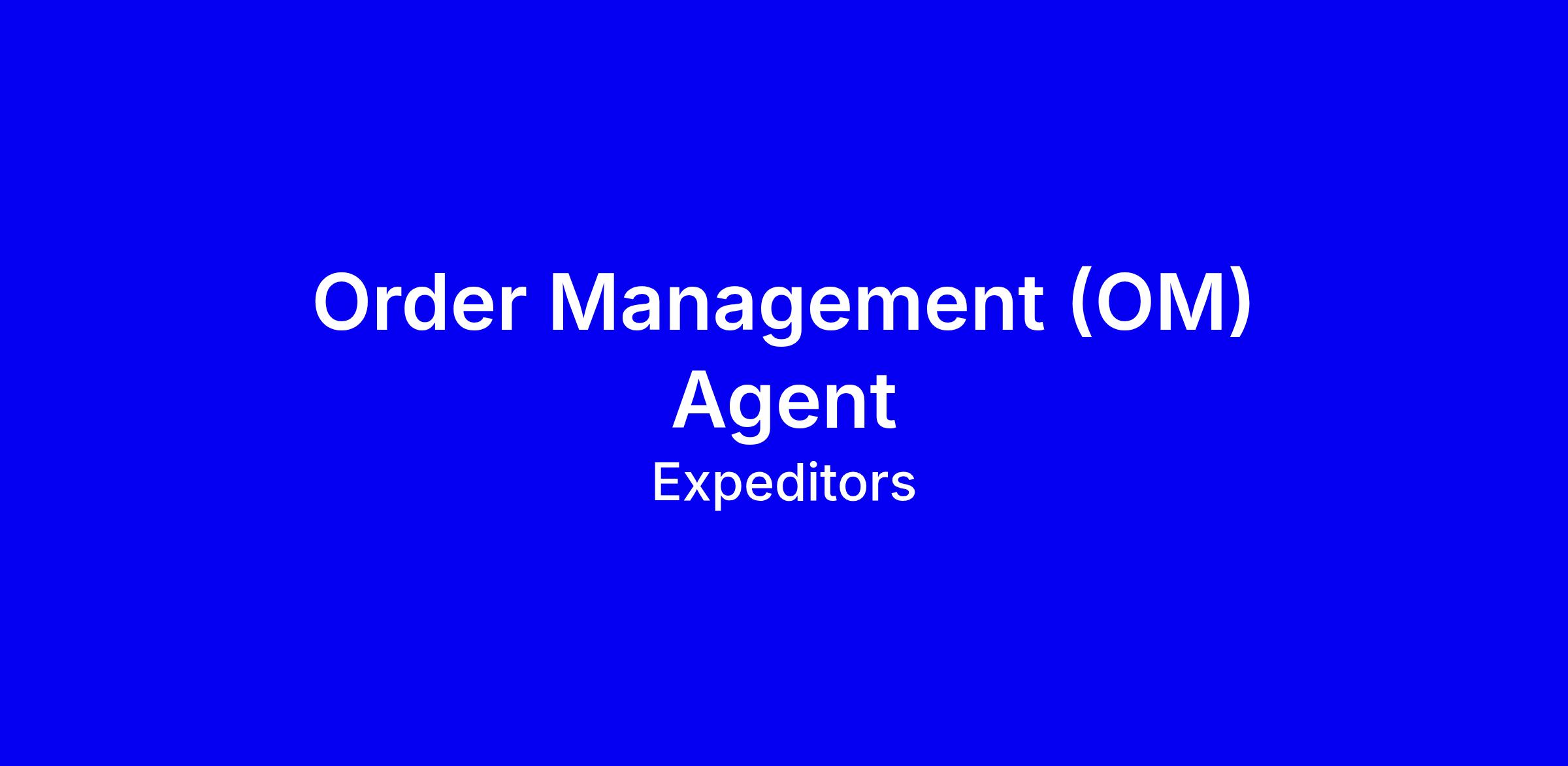 Order Management (OM) Agent

Expeditors